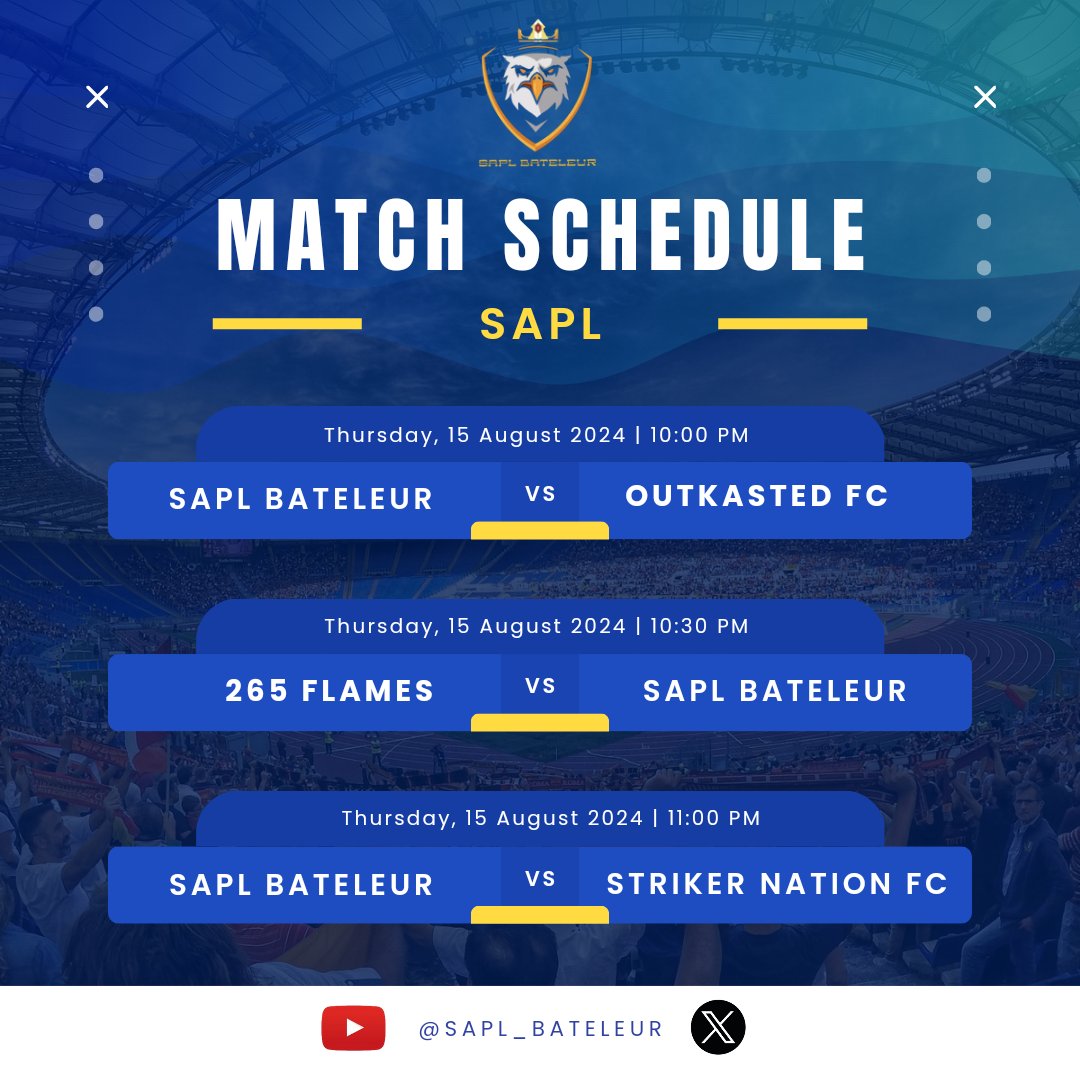 SAPL BATELEUR

MATCH SCHEDULE

SAPL

Thursday, 15 August 2024 | 10:00 PM

SAPL BATELEUR VS OUTKASTED FC

Thursday, 15 August 2024 | 10:30 PM

265 FLAMES VS SAPL BATELEUR

Thursday, 15 August 2024 | 11:00 PM

SAPL BATELEUR VS STRIKER NATION FC

@SAPL_BATELEUR